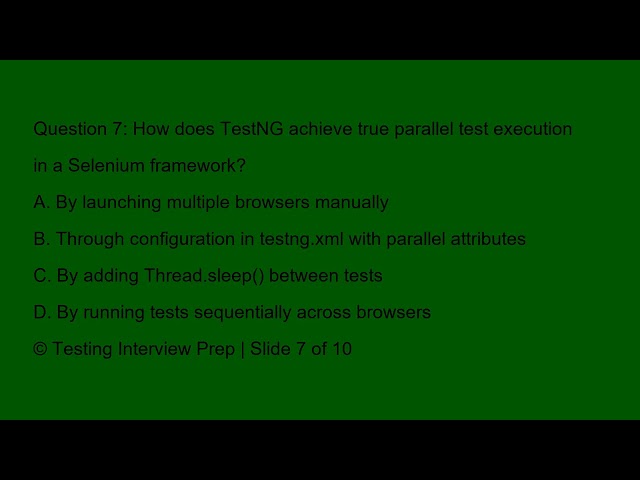 Question 7: How does TestNG achieve true parallel test execution in a Selenium framework?

A. By launching multiple browsers manually

B. Through configuration in testng.xml with parallel attributes

C. By adding Thread.sleep() between tests

D. By running tests sequentially across browsers

© Testing Interview Prep | Slide 7 of 10